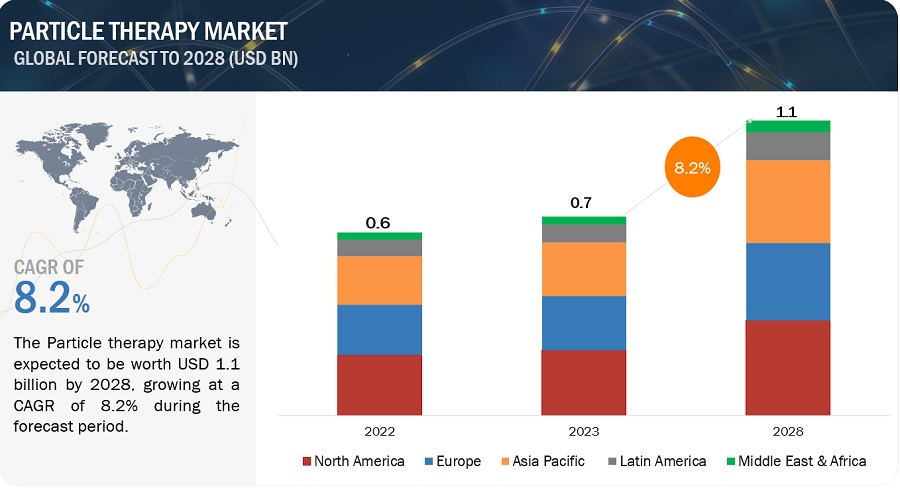 PARTICLE THERAPY MARKET
GLOBAL FORECAST TO 2028 (USD BN)

CAGR OF
8.2%

The Particle therapy market is expected to be worth USD 1.1 billion by 2028, growing at a CAGR of 8.2% during the forecast period.

0.6
0.7
8.2%
1.1

2022
2023
2028

North America
Europe
Asia Pacific
Latin America
Middle East & Africa